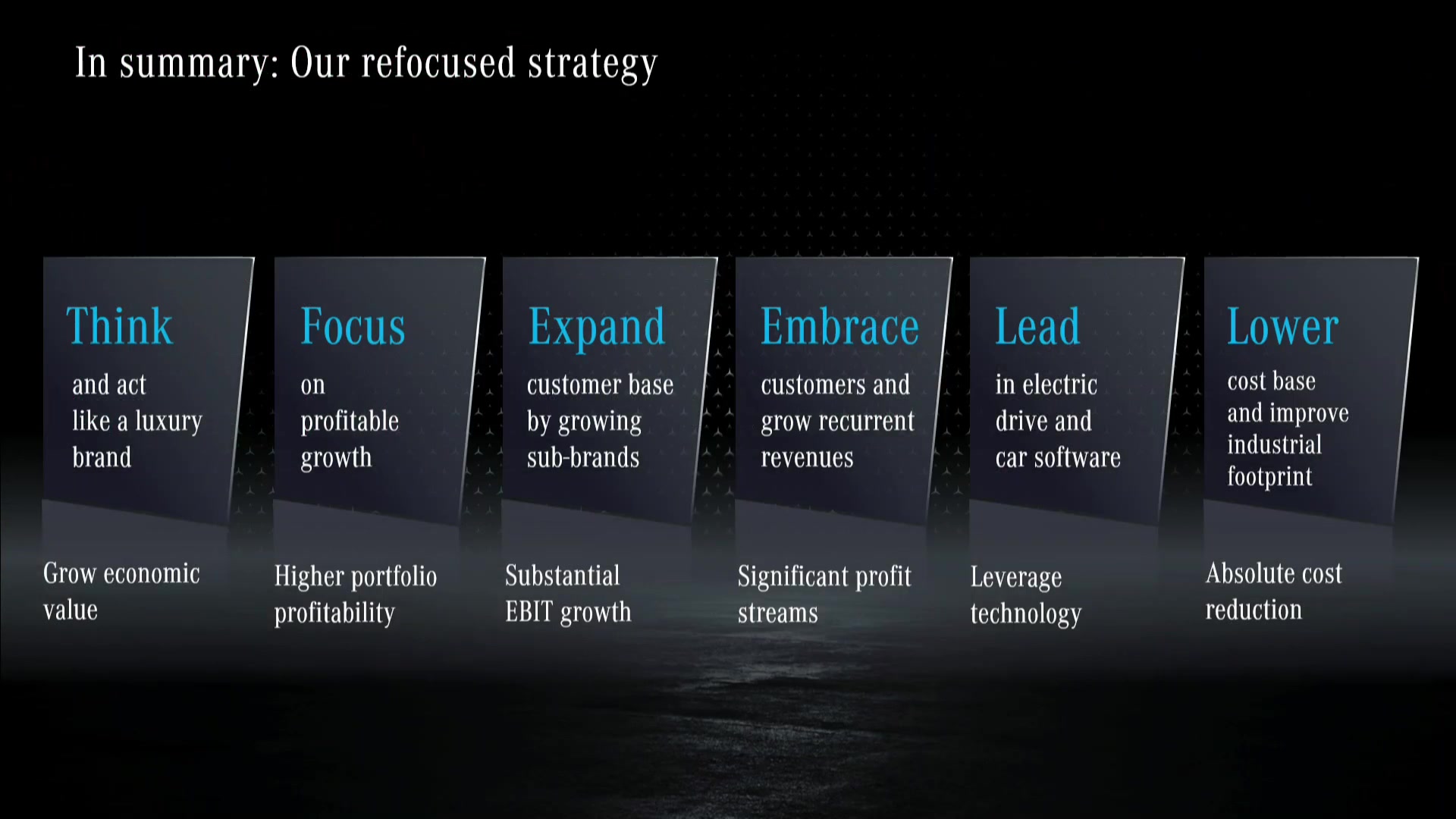 In summary: Our refocused strategy

Think
and act like a luxury brand

Grow economic value

Focus
on profitable growth

Higher portfolio profitability

Expand
customer base by growing sub-brands

Substantial EBIT growth

Embrace
customers and grow recurrent revenues

Significant profit streams

Lead
in electric drive and car software

Leverage technology

Lower
cost base and improve industrial footprint

Absolute cost reduction